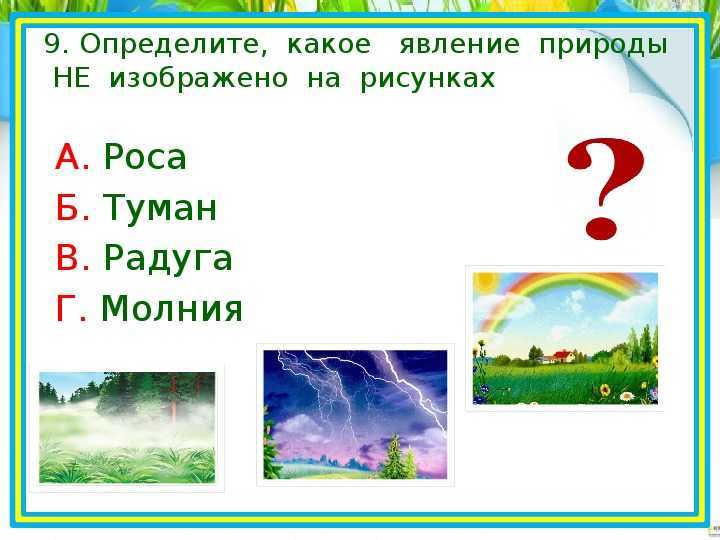 9. Определите, какое явление природы НЕ изображено на рисунках

А. Роса
Б. Туман
В. Радуга
Г. Молния

?